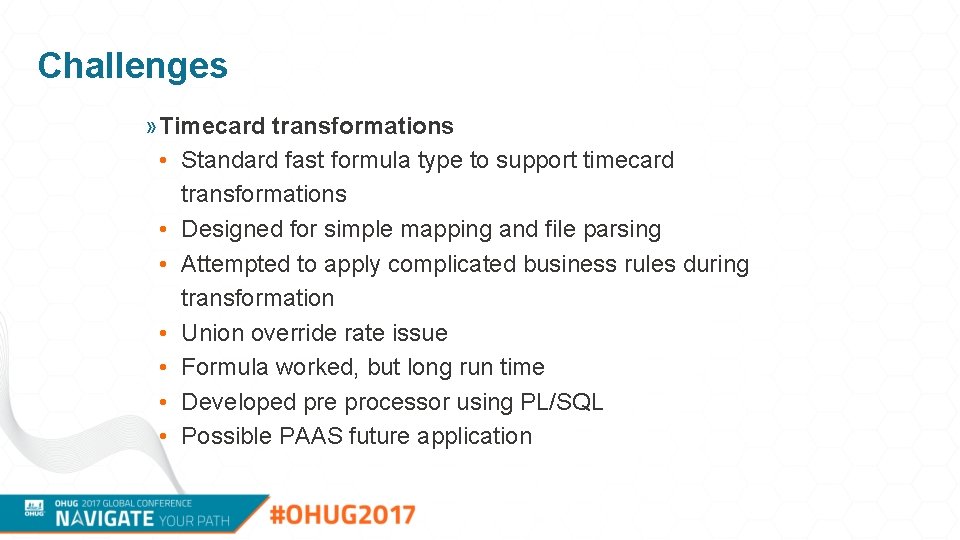 Challenges

» Timecard transformations
• Standard fast formula type to support timecard transformations
• Designed for simple mapping and file parsing
• Attempted to apply complicated business rules during transformation
• Union override rate issue
• Formula worked, but long run time
• Developed pre processor using PL/SQL
• Possible PAAS future application

OHUG

OHUG 2017 GLOBAL CONFERENCE
NAVIGATE YOUR PATH

#OHUG2017